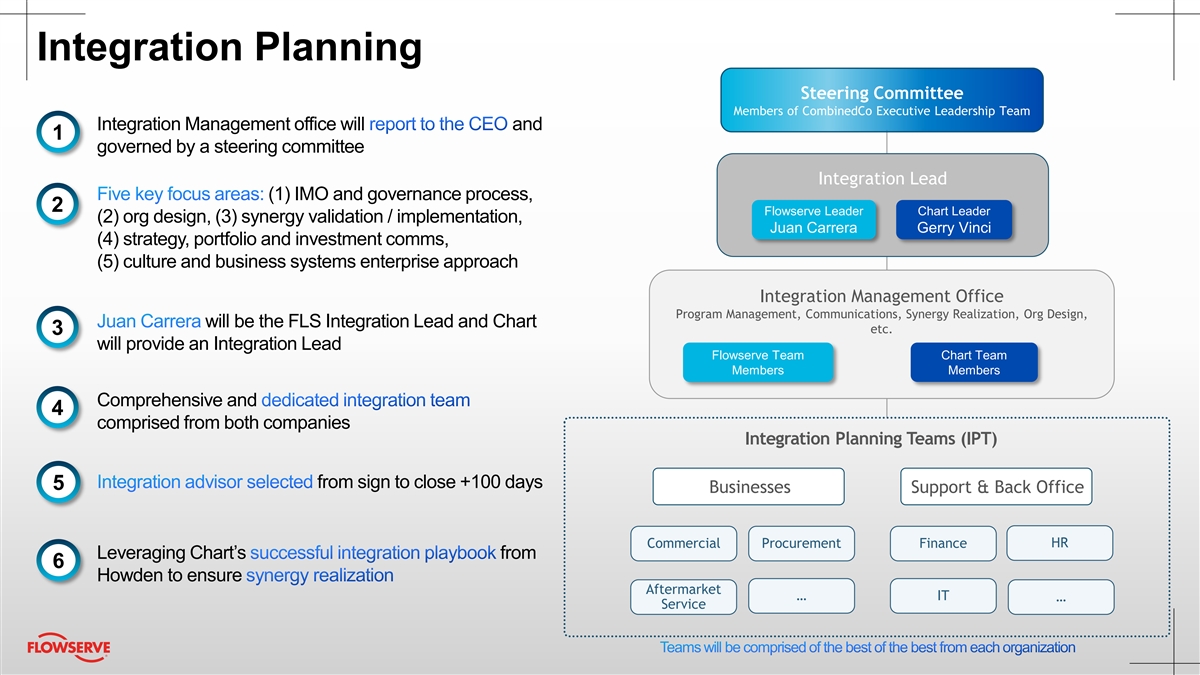 Integration Planning

1 Integration Management office will report to the CEO and governed by a steering committee

2 Five key focus areas: (1) IMO and governance process, (2) org design, (3) synergy validation / implementation, (4) strategy, portfolio and investment comms, (5) culture and business systems enterprise approach

3 Juan Carrera will be the FLS Integration Lead and Chart will provide an Integration Lead

4 Comprehensive and dedicated integration team comprised from both companies

5 Integration advisor selected from sign to close +100 days

6 Leveraging Chart's successful integration playbook from Howden to ensure synergy realization

Steering Committee
Members of CombinedCo Executive Leadership Team

Integration Lead
Flowserve Leader
Juan Carrera
Chart Leader
Gerry Vinci

Integration Management Office
Program Management, Communications, Synergy Realization, Org Design, etc.
Flowserve Team Members
Chart Team Members

Integration Planning Teams (IPT)
Businesses
Support & Back Office
Commercial
Procurement
Finance
HR
Aftermarket Service
…
IT
…

Teams will be comprised of the best of the best from each organization

FLOWSERVE